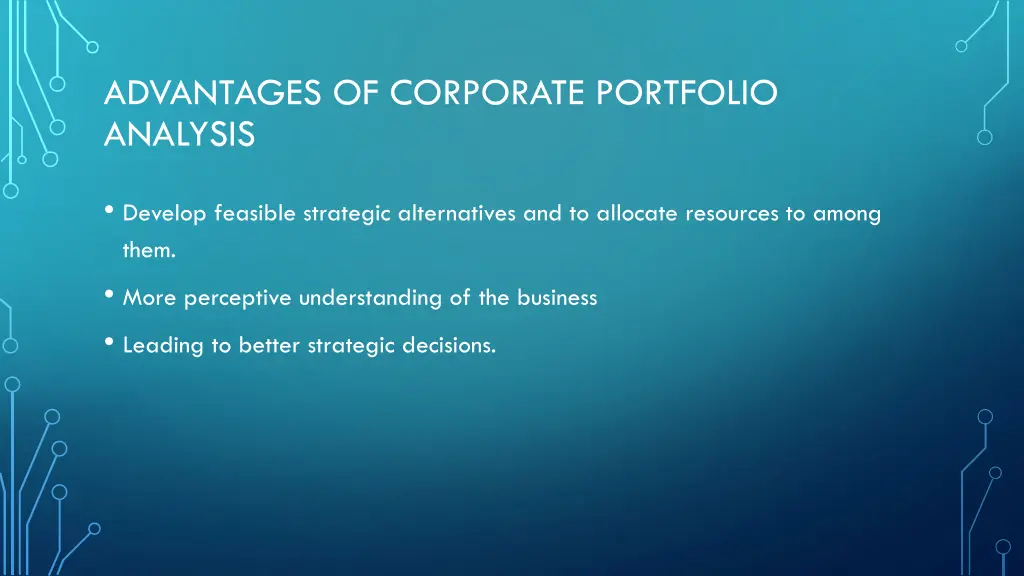 ADVANTAGES OF CORPORATE PORTFOLIO ANALYSIS

• Develop feasible strategic alternatives and to allocate resources to among them.

• More perceptive understanding of the business

• Leading to better strategic decisions.